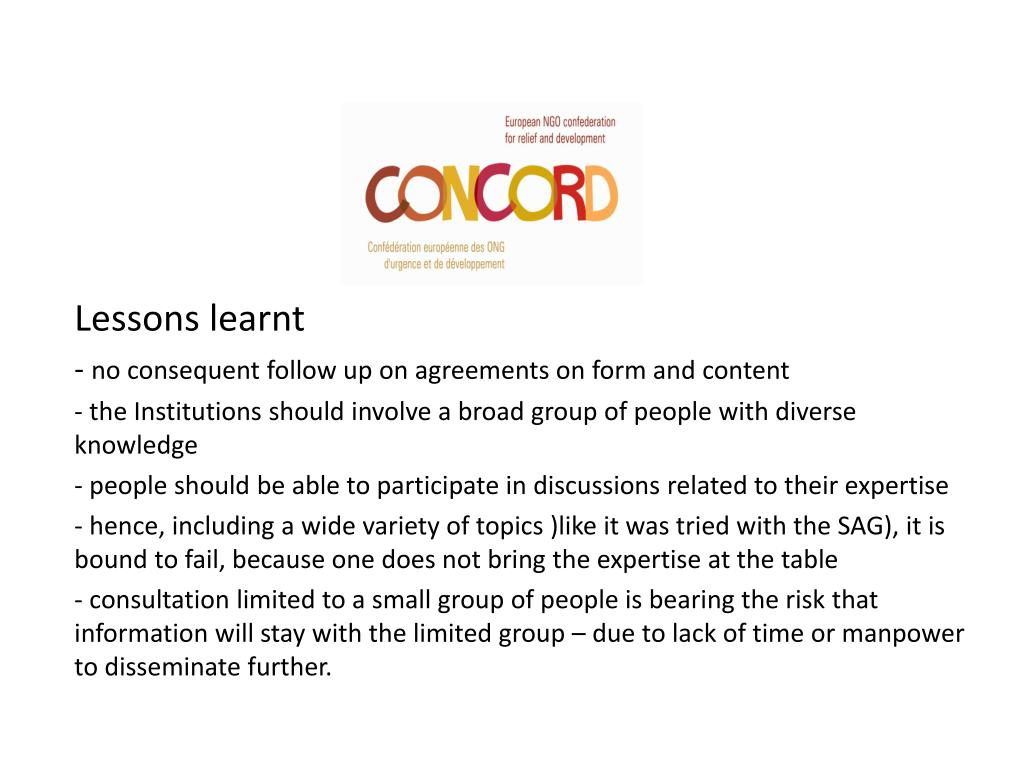 European NGO confederation
for relief and development

CONCORD

Confédération européenne des ONG
d'urgence et de développement

Lessons learnt

- no consequent follow up on agreements on form and content

- the Institutions should involve a broad group of people with diverse knowledge

- people should be able to participate in discussions related to their expertise

- hence, including a wide variety of topics )like it was tried with the SAG), it is bound to fail, because one does not bring the expertise at the table

- consultation limited to a small group of people is bearing the risk that information will stay with the limited group – due to lack of time or manpower to disseminate further.